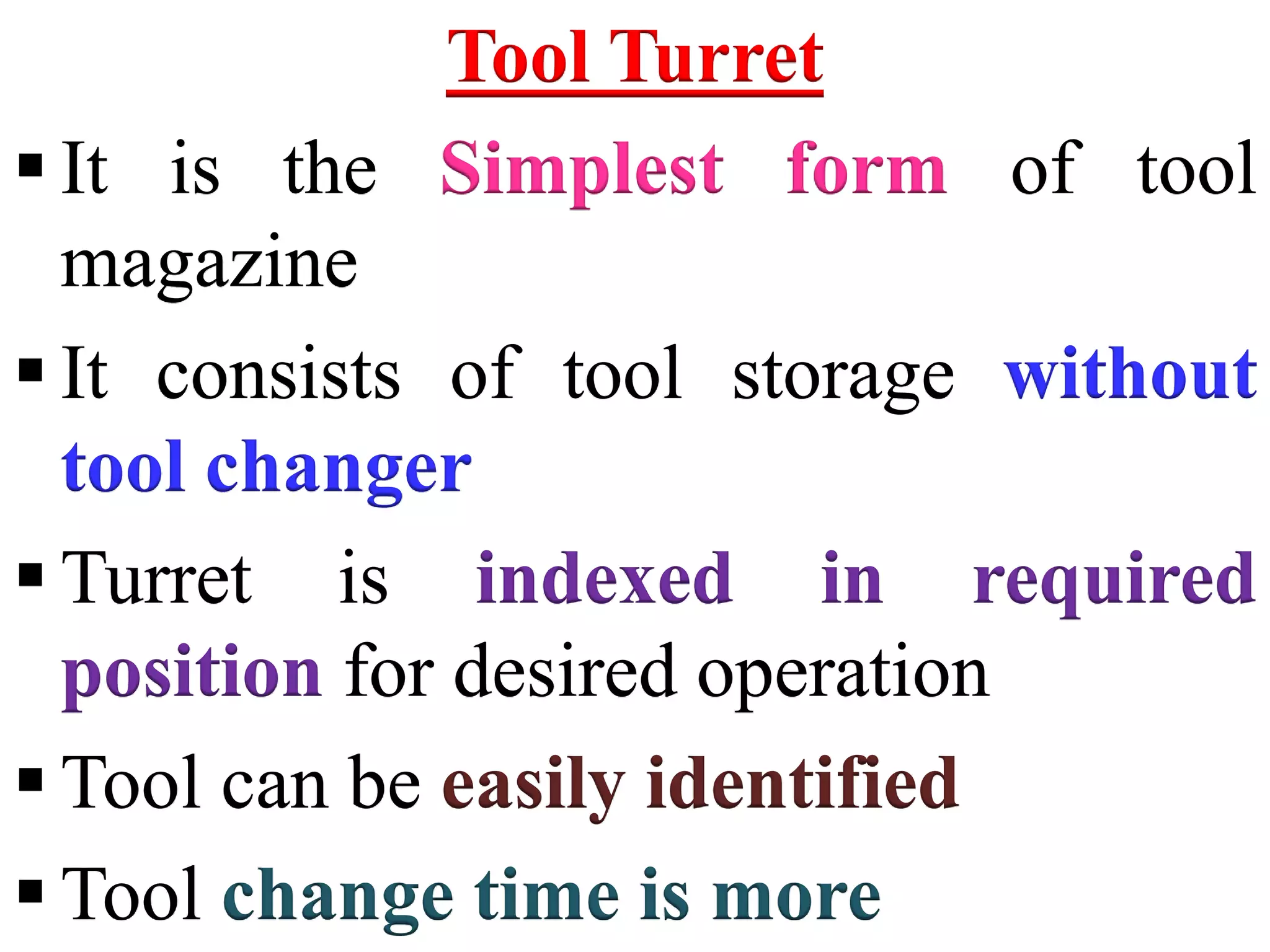 Tool Turret

▪ It is the Simplest form of tool magazine

▪ It consists of tool storage without tool changer

▪ Turret is indexed in required position for desired operation

▪ Tool can be easily identified

▪ Tool change time is more